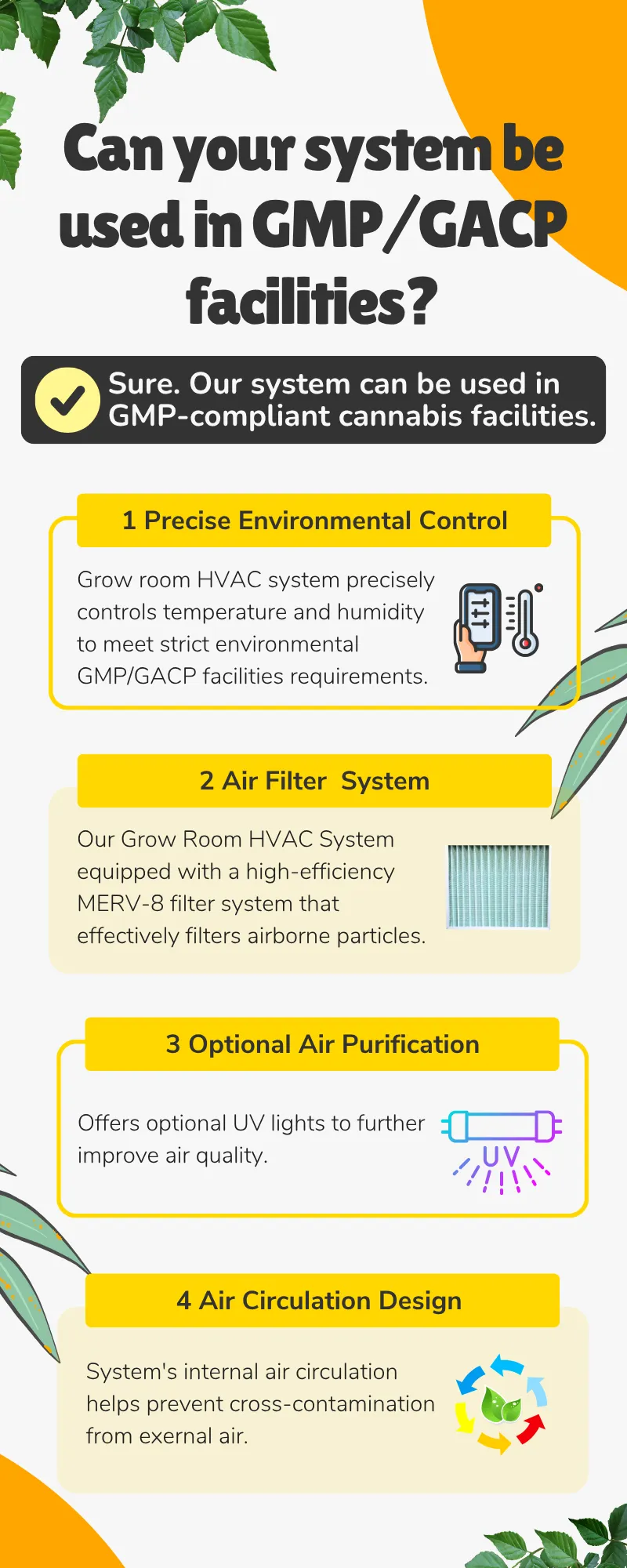 Can your system be used in GMP/GACP facilities?

Sure. Our system can be used in GMP-compliant cannabis facilities.

1 Precise Environmental Control

Grow room HVAC system precisely controls temperature and humidity to meet strict environmental GMP/GACP facilities requirements.

2 Air Filter System

Our Grow Room HVAC System equipped with a high-efficiency MERV-8 filter system that effectively filters airborne particles.

3 Optional Air Purification

Offers optional UV lights to further improve air quality.

UV

4 Air Circulation Design

System's internal air circulation helps prevent cross-contamination from exernal air.